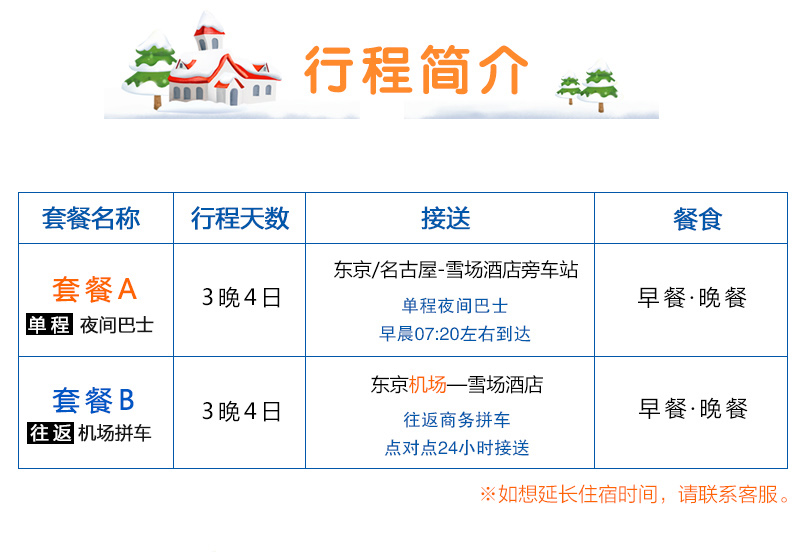 行程简介

| 套餐名称 | 行程天数 | 接送 | 餐食 |
|---|---|---|---|
| 套餐A 单程 夜间巴士 | 3晚4日 | 东京/名古屋-雪场酒店旁车站 单程夜间巴士 早晨07:20左右到达 | 早餐·晚餐 |
| 套餐B 往返 机场拼车 | 3晚4日 | 东京机场—雪场酒店 往返商务拼车 点对点24小时接送 | 早餐·晚餐 |

※如想延长住宿时间，请联系客服。